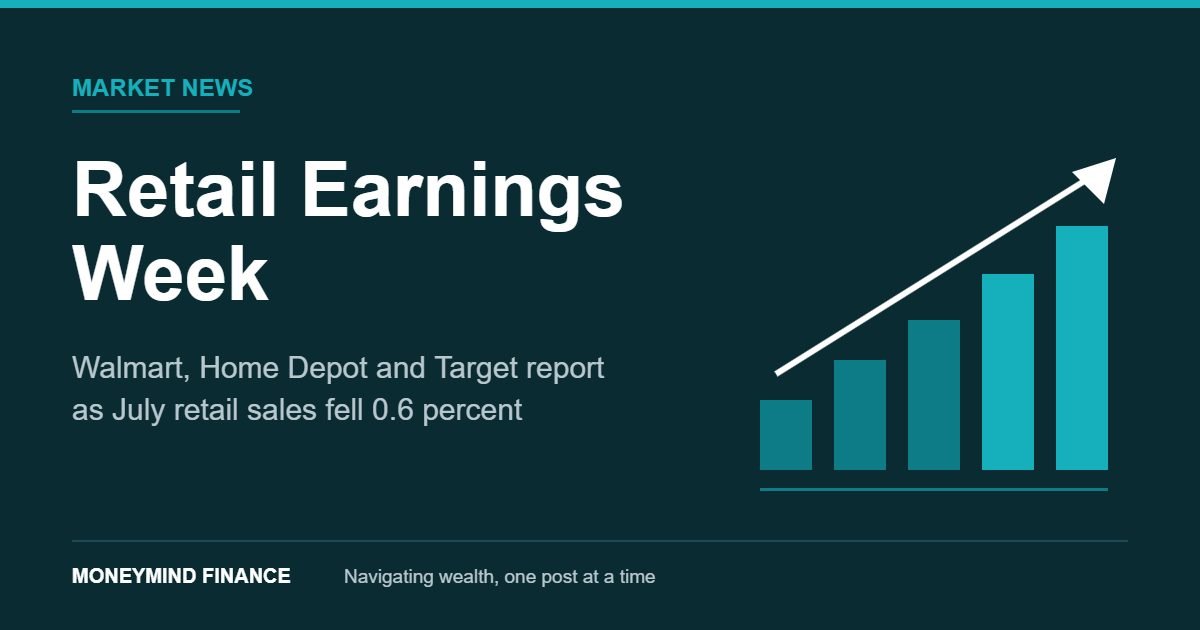 MARKET NEWS

Retail Earnings Week

Walmart, Home Depot and Target report as July retail sales fell 0.6 percent

MONEYMIND FINANCE

Navigating wealth, one post at a time